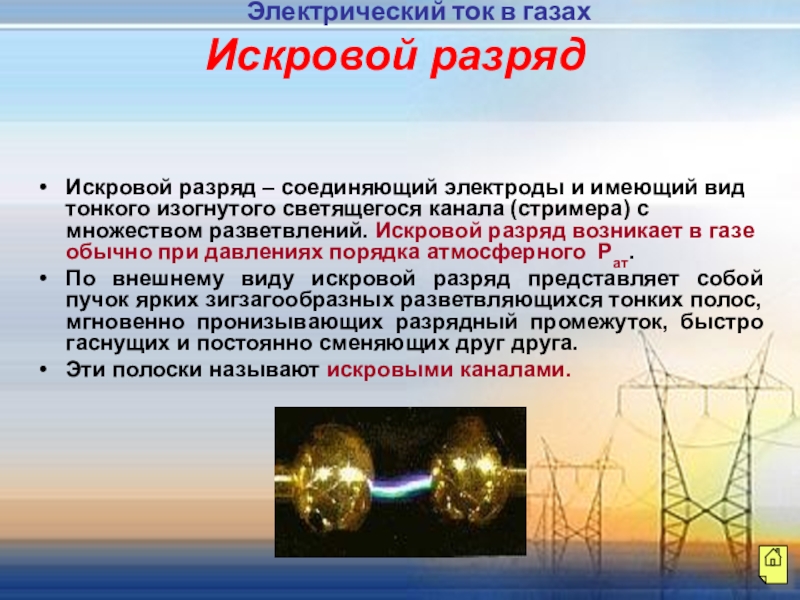 Электрический ток в газах

Искровой разряд

• Искровой разряд – соединяющий электроды и имеющий вид тонкого изогнутого светящегося канала (стримера) с множеством разветвлений. Искровой разряд возникает в газе обычно при давлениях порядка атмосферного $P_{ат}$.

• По внешнему виду искровой разряд представляет собой пучок ярких зигзагообразных разветвляющихся тонких полос, мгновенно пронизывающих разрядный промежуток, быстро гаснущих и постоянно сменяющих друг друга.

• Эти полоски называют искровыми каналами.